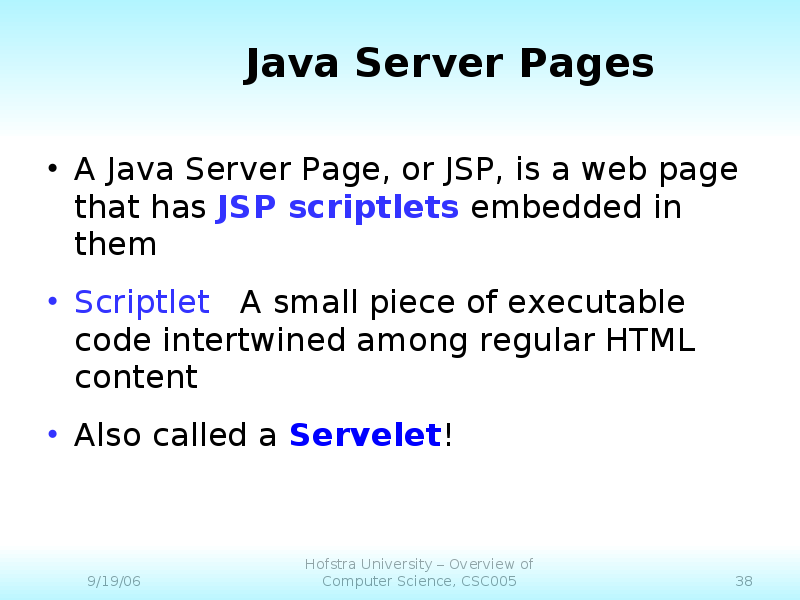 Java Server Pages

• A Java Server Page, or JSP, is a web page that has JSP scriptlets embedded in them

• Scriptlet A small piece of executable code intertwined among regular HTML content

• Also called a Servelet!

9/19/06

Hofstra University – Overview of Computer Science, CSC005

38